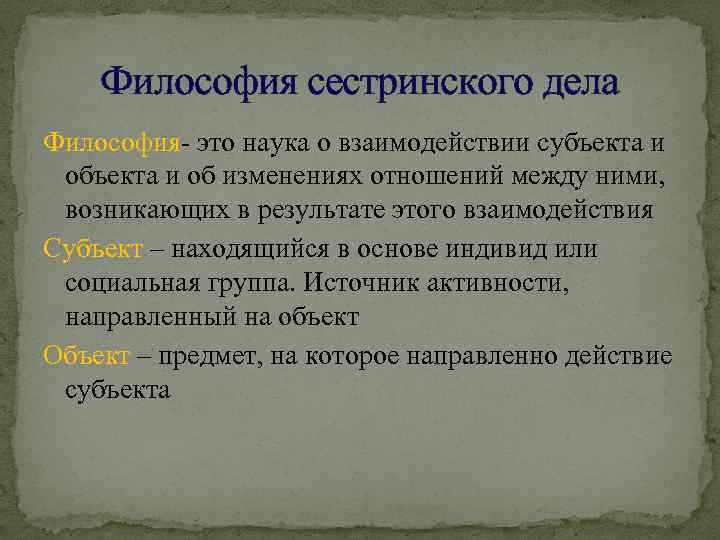 Философия сестринского дела

Философия- это наука о взаимодействии субъекта и объекта и об изменениях отношений между ними, возникающих в результате этого взаимодействия

Субъект – находящийся в основе индивид или социальная группа. Источник активности, направленный на объект

Объект – предмет, на которое направленно действие субъекта